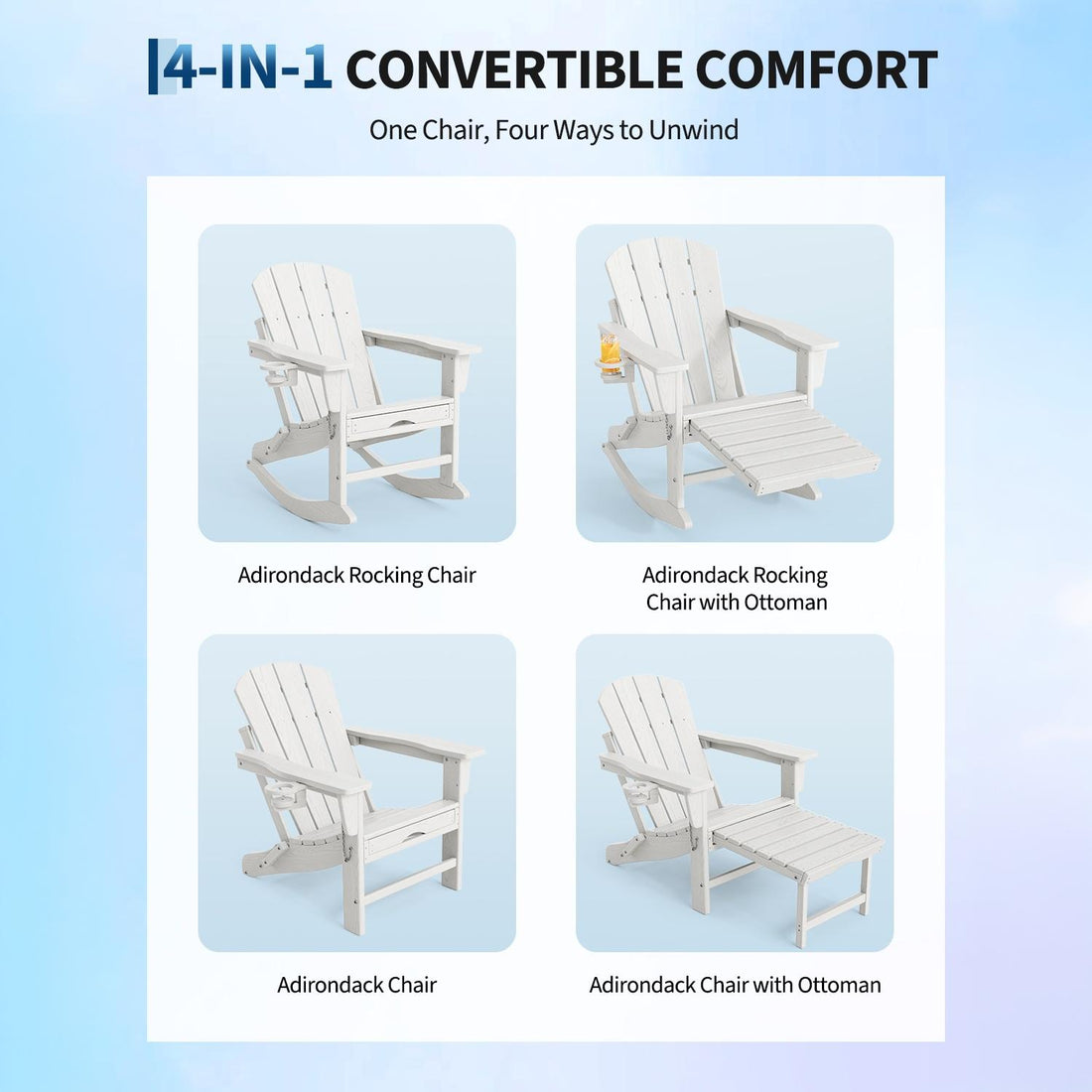 4-IN-1 CONVERTIBLE COMFORT

One Chair, Four Ways to Unwind

Adirondack Rocking Chair

Adirondack Rocking Chair with Ottoman

Adirondack Chair

Adirondack Chair with Ottoman